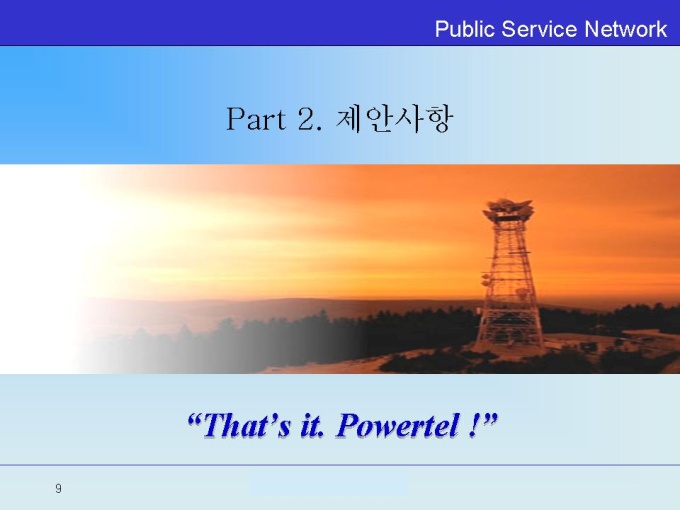 Public Service Network

Part 2. 제안사항

“That’s it. Powertel !”

9